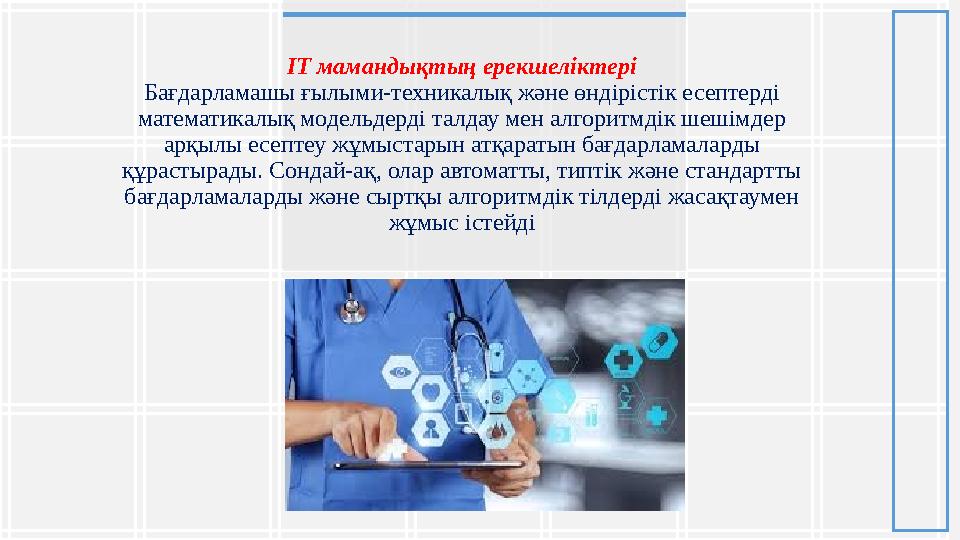 IT мамандықтың ерекшеліктері
Бағдарламашы ғылыми-техникалық және өндірістік есептерді математикалық модельдерді талдау мен алгоритмдік шешімдер арқылы есептеу жұмыстарын атқаратын бағдарламаларды құрастырады. Сондай-ақ, олар автоматты, типтік және стандартты бағдарламаларды және сыртқы алгоритмдік тілдерді жасақтаумен жұмыс істейді